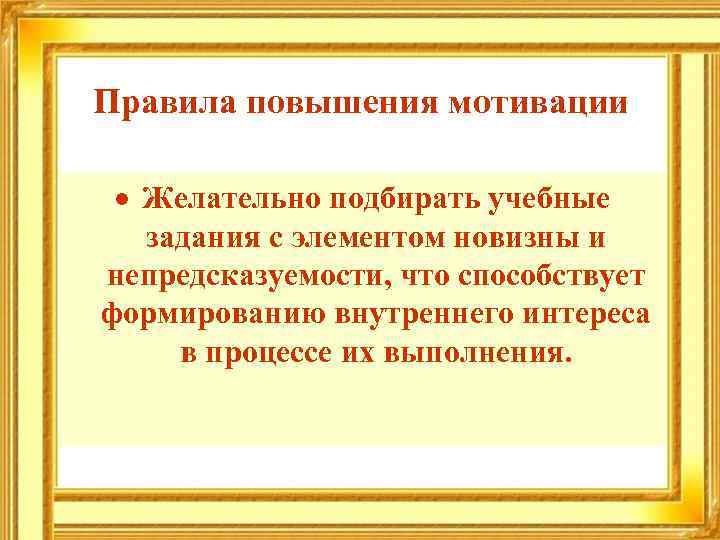 Правила повышения мотивации

• Желательно подбирать учебные задания с элементом новизны и непредсказуемости, что способствует формированию внутреннего интереса в процессе их выполнения.